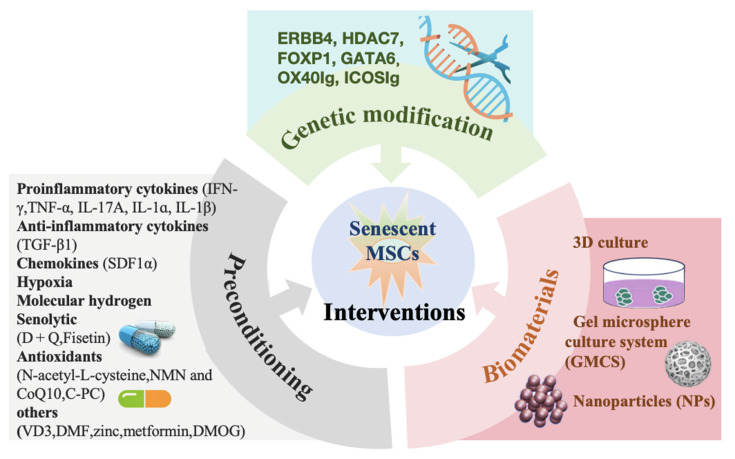 ERBB4, HDAC7, FOXP1, GATA6, OX40Ig, ICOSIg

Genetic modification

Proinflammatory cytokines (IFN-γ,TNF-α, IL-17A, IL-1α, IL-1β)
Anti-inflammatory cytokines (TGF-β1)
Chemokines (SDF1α)
Hypoxia
Molecular hydrogen
Senolytic (D + Q,Fisetin)
Antioxidants (N-acetyl-L-cysteine,NMN and CoQ10,C-PC)
others (VD3,DMF,zinc,metformin,DMOG)

Preconditioning

Senescent MSCs

Interventions

Biomaterials

3D culture

Gel microsphere culture system (GMCS)

Nanoparticles (NPs)